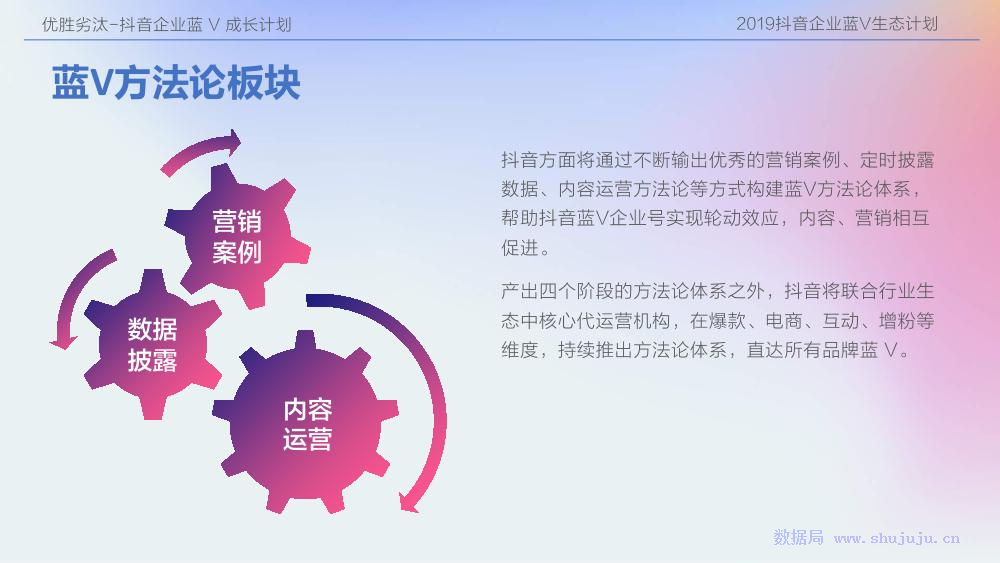 优胜劣汰-抖音企业蓝 V 成长计划

2019抖音企业蓝V生态计划

蓝V方法论板块

营销案例

数据披露

内容运营

抖音方面将通过不断输出优秀的营销案例、定时披露数据、内容运营方法论等方式构建蓝V方法论体系，帮助抖音蓝V企业号实现轮动效应，内容、营销相互促进。

产出四个阶段的方法论体系之外，抖音将联合行业生态中核心代运营机构，在爆款、电商、互动、增粉等维度，持续推出方法论体系，直达所有品牌蓝 V。

数据局 www.shujuju.cn